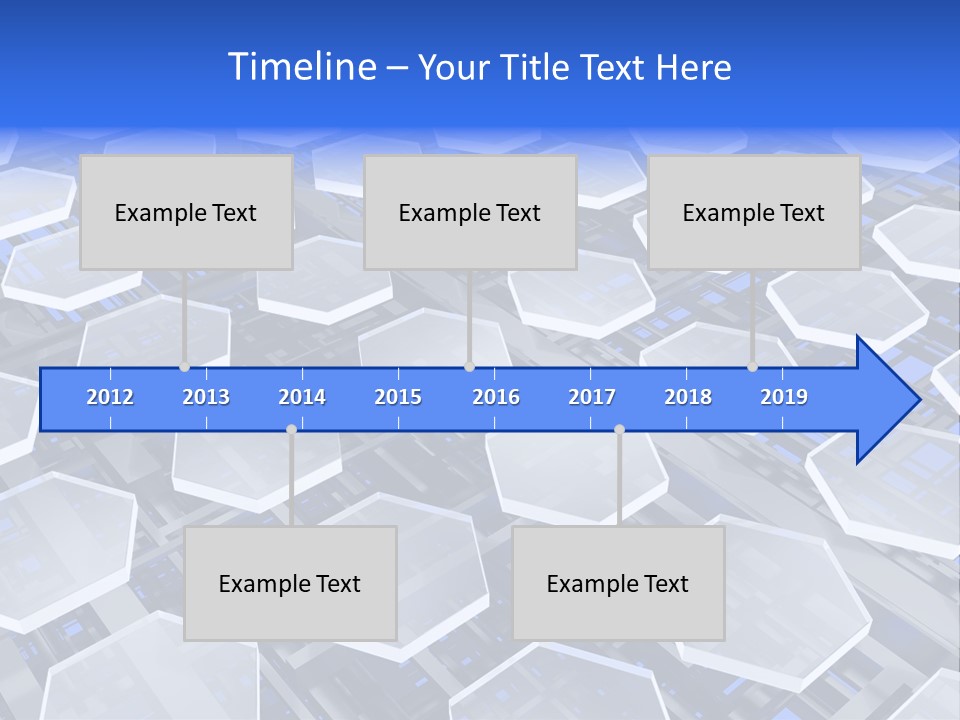 Timeline – Your Title Text Here

Example Text

Example Text

Example Text

2012 2013 2014 2015 2016 2017 2018 2019

Example Text

Example Text